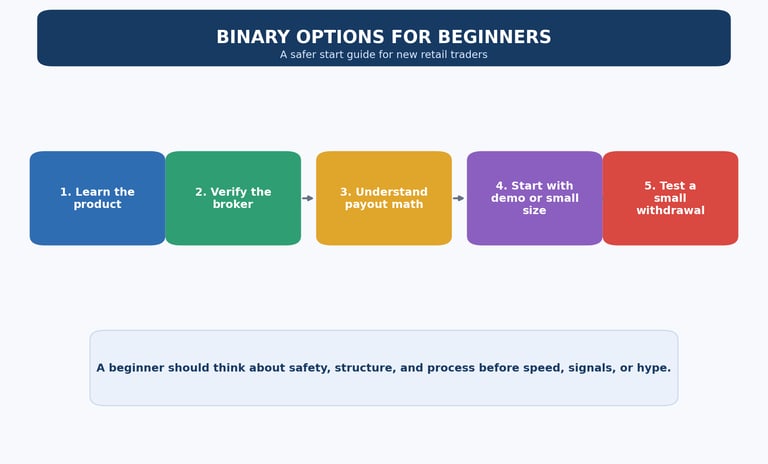 BINARY OPTIONS FOR BEGINNERS
A safer start guide for new retail traders

1. Learn the product

2. Verify the broker

3. Understand payout math

4. Start with demo or small size

5. Test a small withdrawal

A beginner should think about safety, structure, and process before speed, signals, or hype.